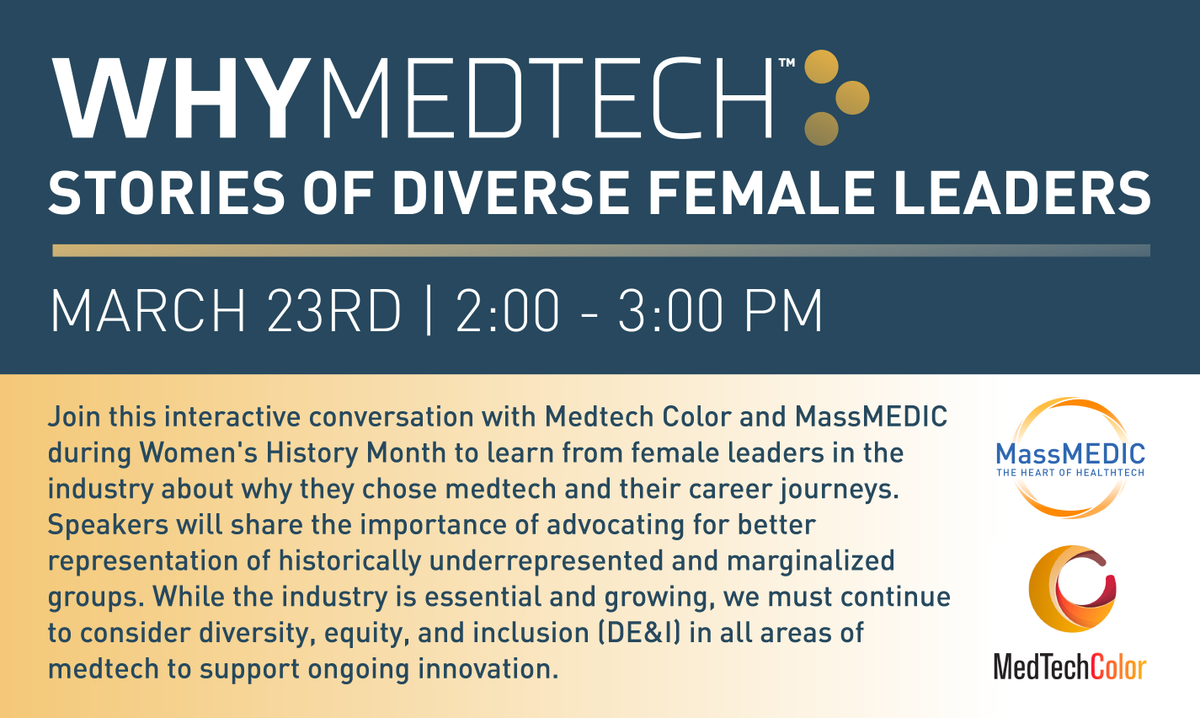 WHYMEDTECH™
STORIES OF DIVERSE FEMALE LEADERS

MARCH 23RD | 2:00 - 3:00 PM

Join this interactive conversation with Medtech Color and MassMEDIC during Women's History Month to learn from female leaders in the industry about why they chose medtech and their career journeys. Speakers will share the importance of advocating for better representation of historically underrepresented and marginalized groups. While the industry is essential and growing, we must continue to consider diversity, equity, and inclusion (DE&I) in all areas of medtech to support ongoing innovation.

MassMEDIC
THE HEART OF HEALTHTECH

MedTechColor